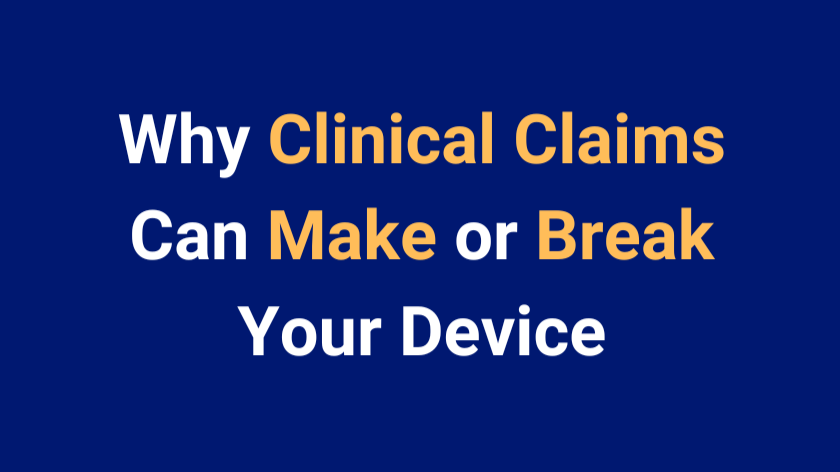 Why Clinical Claims Can Make or Break Your Device